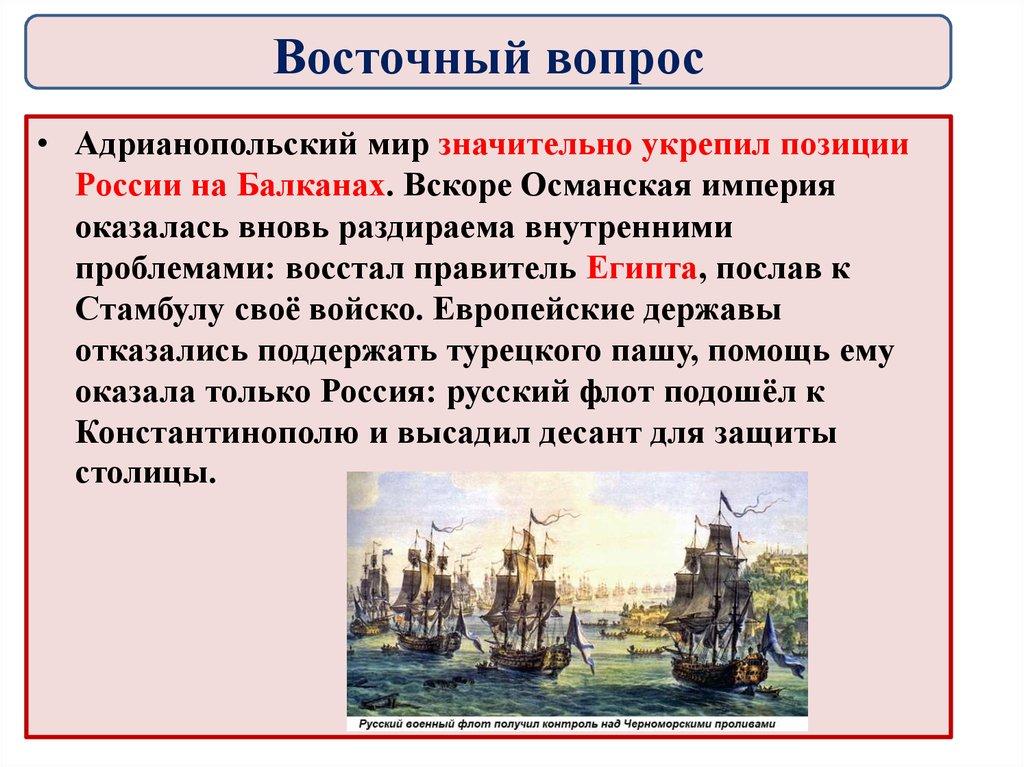 Восточный вопрос

• Адрианопольский мир значительно укрепил позиции России на Балканах. Вскоре Османская империя оказалась вновь раздираема внутренними проблемами: восстал правитель Египта, послав к Стамбулу своё войско. Европейские державы отказались поддержать турецкого пашу, помощь ему оказала только Россия: русский флот подошёл к Константинополю и высадил десант для защиты столицы.

Русский военный флот получил контроль над Черноморскими проливами